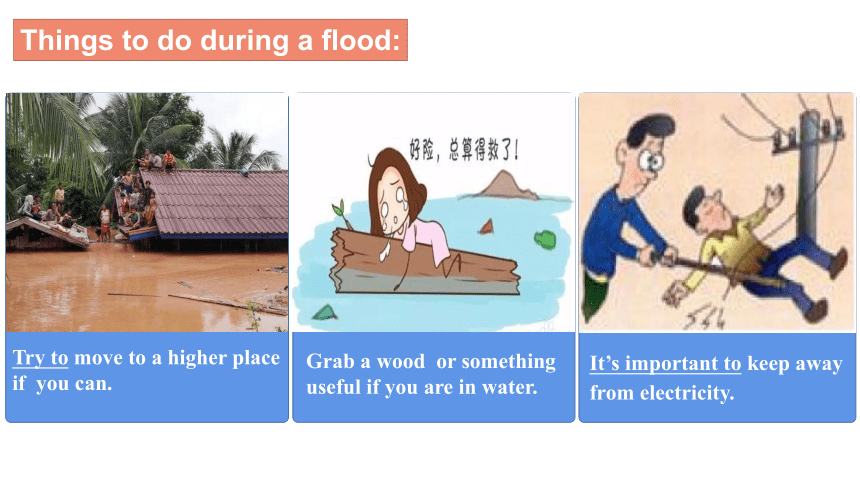 Things to do during a flood:

好险，总算得救了！

Try to move to a higher place if you can.

Grab a wood or something useful if you are in water.

It's important to keep away from electricity.